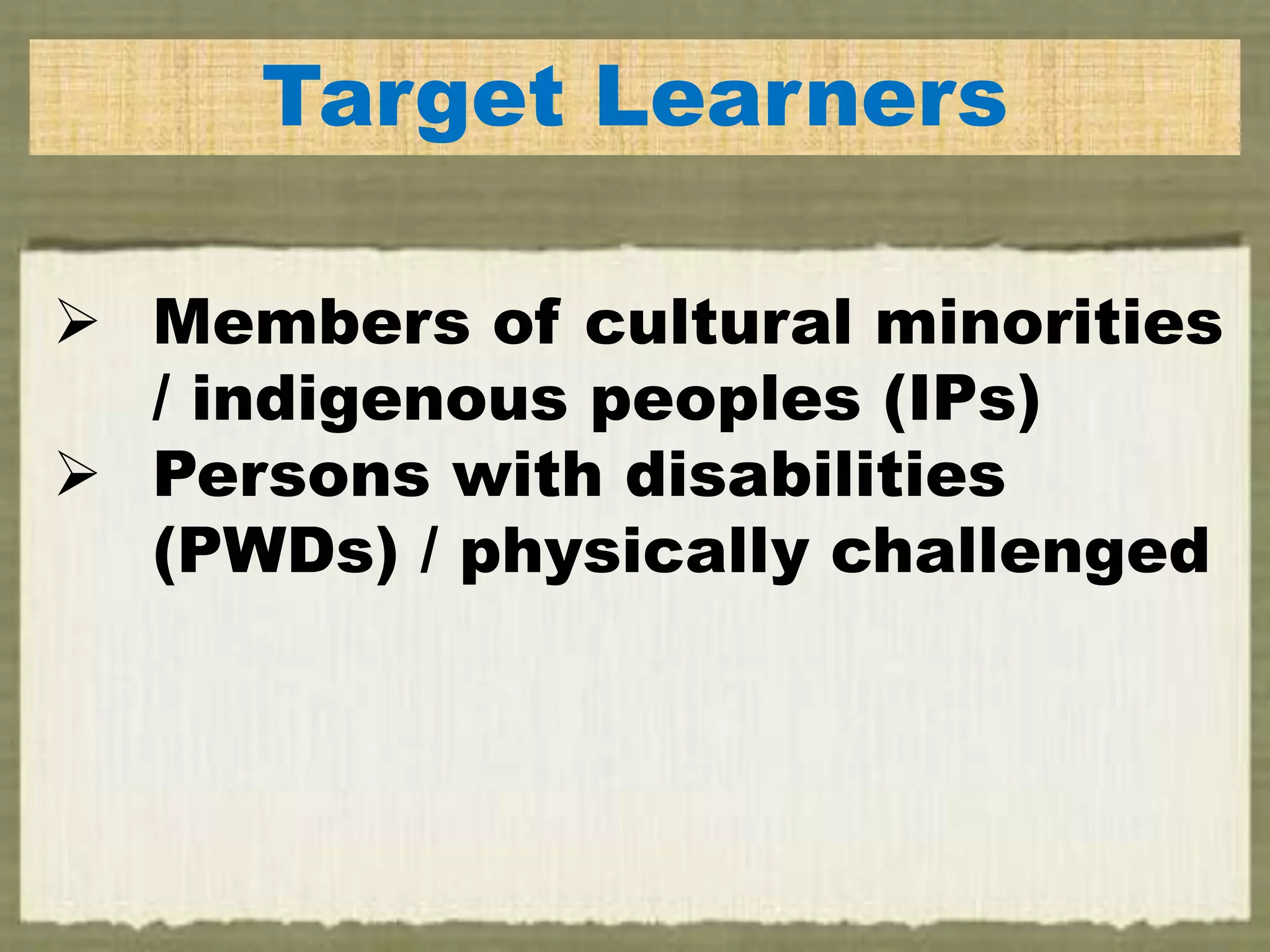 Target Learners

➢ Members of cultural minorities / indigenous peoples (IPs)

➢ Persons with disabilities (PWDs) / physically challenged